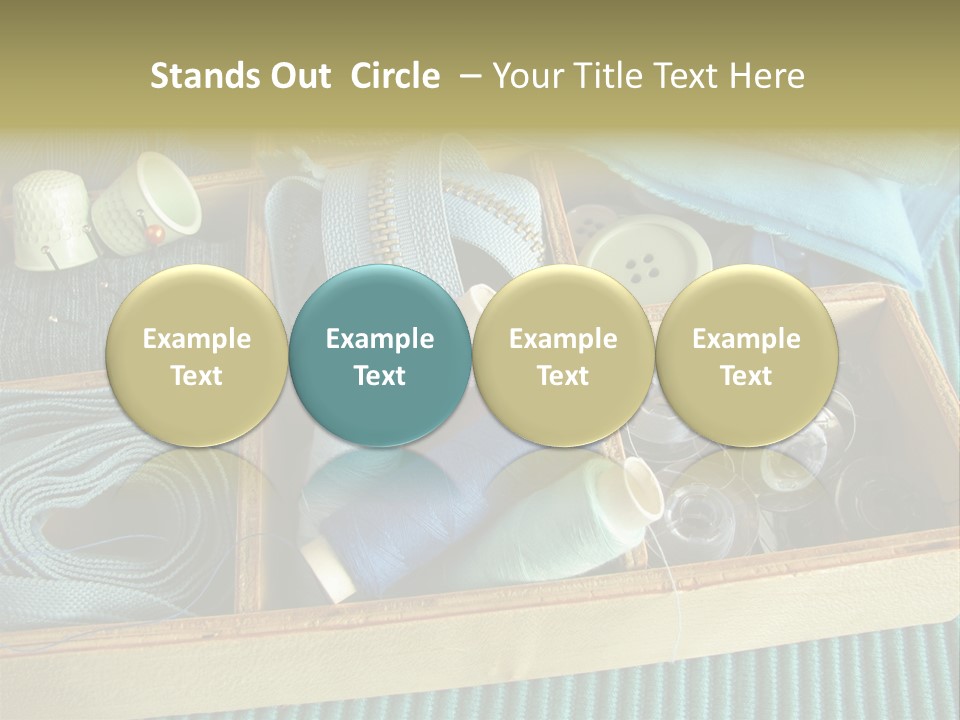 Stands Out Circle – Your Title Text Here

Example Text

Example Text

Example Text

Example Text